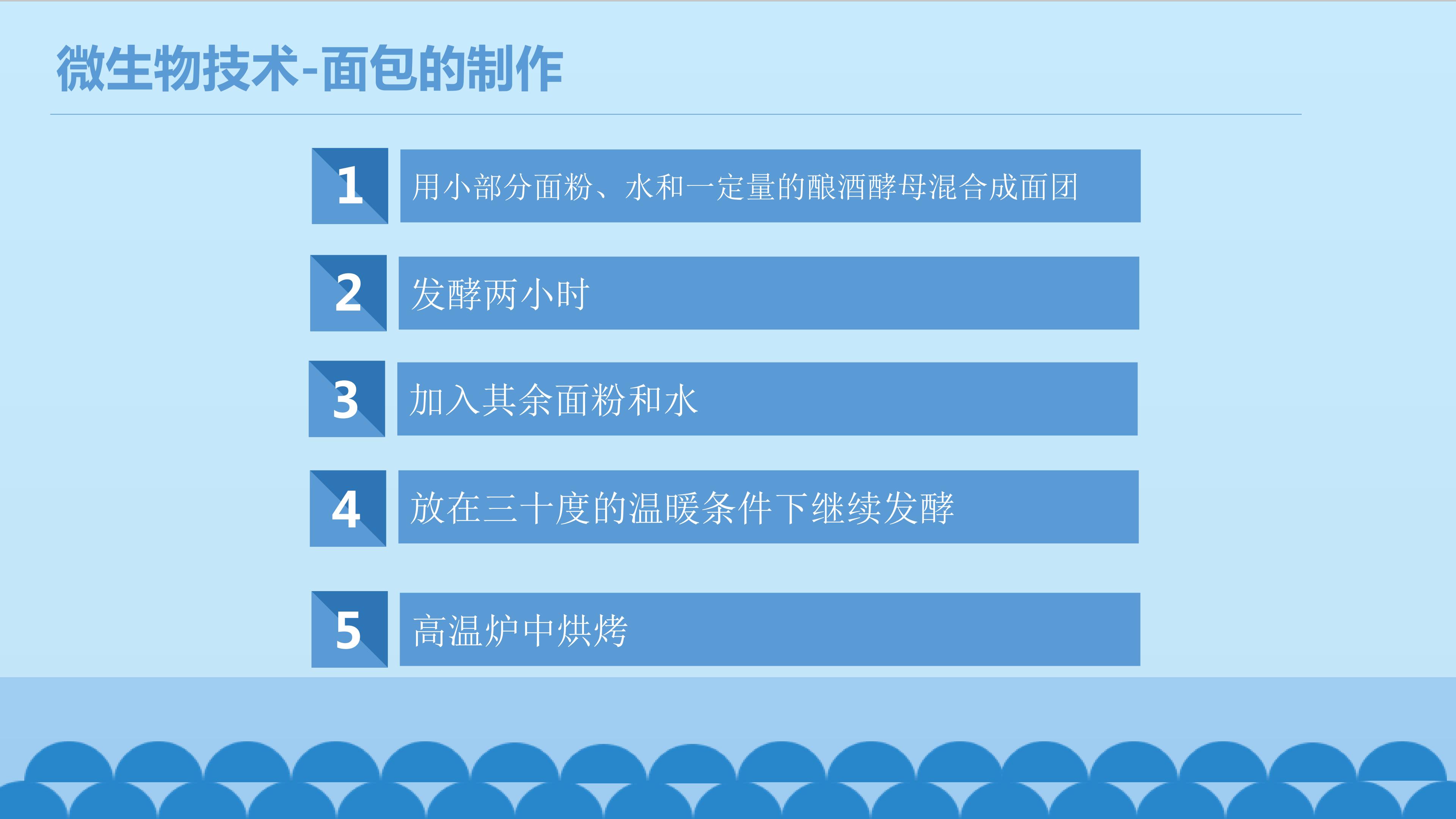 微生物技术-面包的制作

1
用小部分面粉、水和一定量的酿酒酵母混合成面团

2
发酵两小时

3
加入其余面粉和水

4
放在三十度的温暖条件下继续发酵

5
高温炉中烘烤